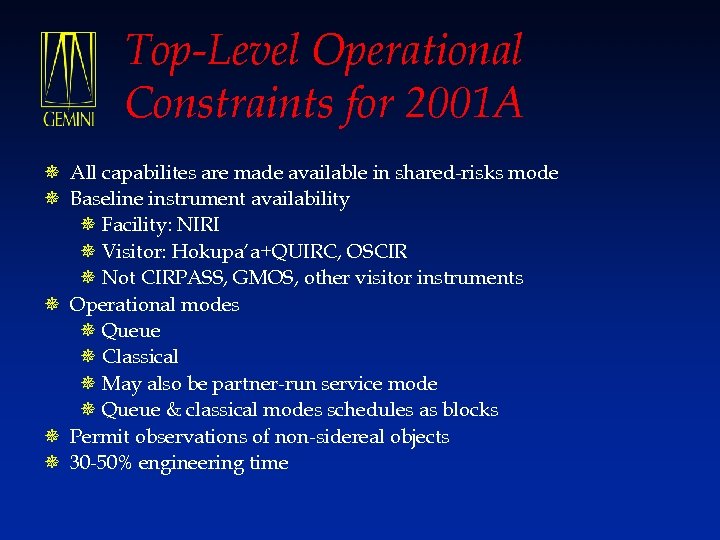 GEMINI

Top-Level Operational Constraints for 2001A

All capabilites are made available in shared-risks mode
Baseline instrument availability
Facility: NIRI
Visitor: Hokupa'a+QUIRC, OSCIR
Not CIRPASS, GMOS, other visitor instruments
Operational modes
Queue
Classical
May also be partner-run service mode
Queue & classical modes schedules as blocks
Permit observations of non-sidereal objects
30-50% engineering time